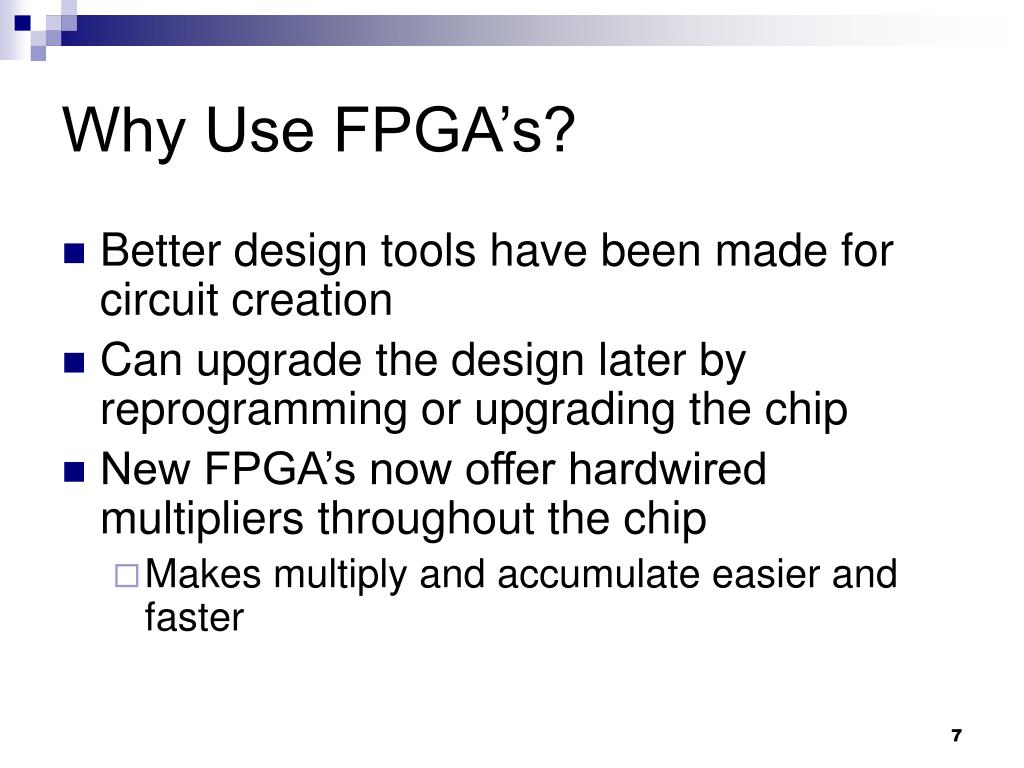 Why Use FPGA’s?

Better design tools have been made for circuit creation

Can upgrade the design later by reprogramming or upgrading the chip

New FPGA’s now offer hardwired multipliers throughout the chip

Makes multiply and accumulate easier and faster

7